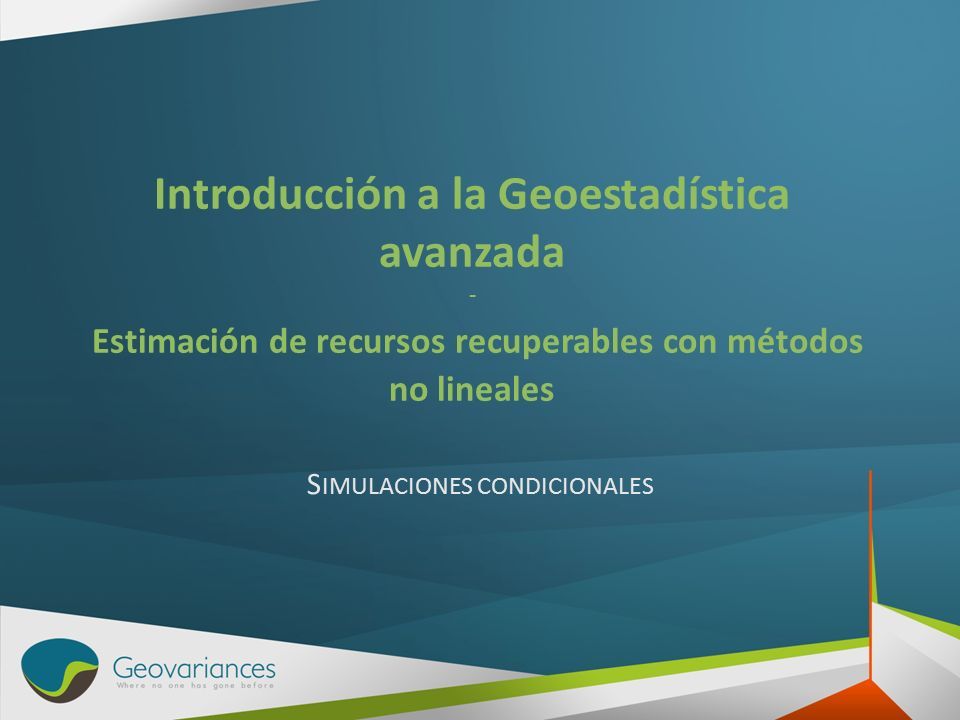 Introducción a la Geoestadística avanzada

-

Estimación de recursos recuperables con métodos no lineales

SIMULACIONES CONDICIONALES

Geovariances
Where no one has gone before